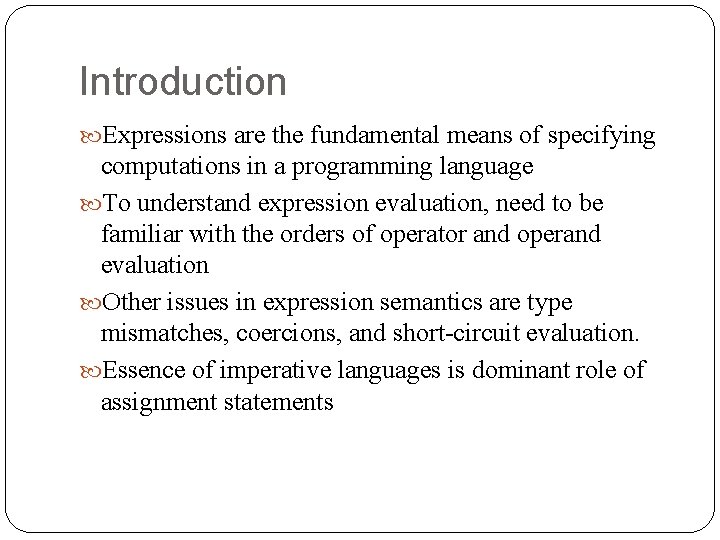 Introduction

Expressions are the fundamental means of specifying computations in a programming language

To understand expression evaluation, need to be familiar with the orders of operator and operand evaluation

Other issues in expression semantics are type mismatches, coercions, and short-circuit evaluation.

Essence of imperative languages is dominant role of assignment statements